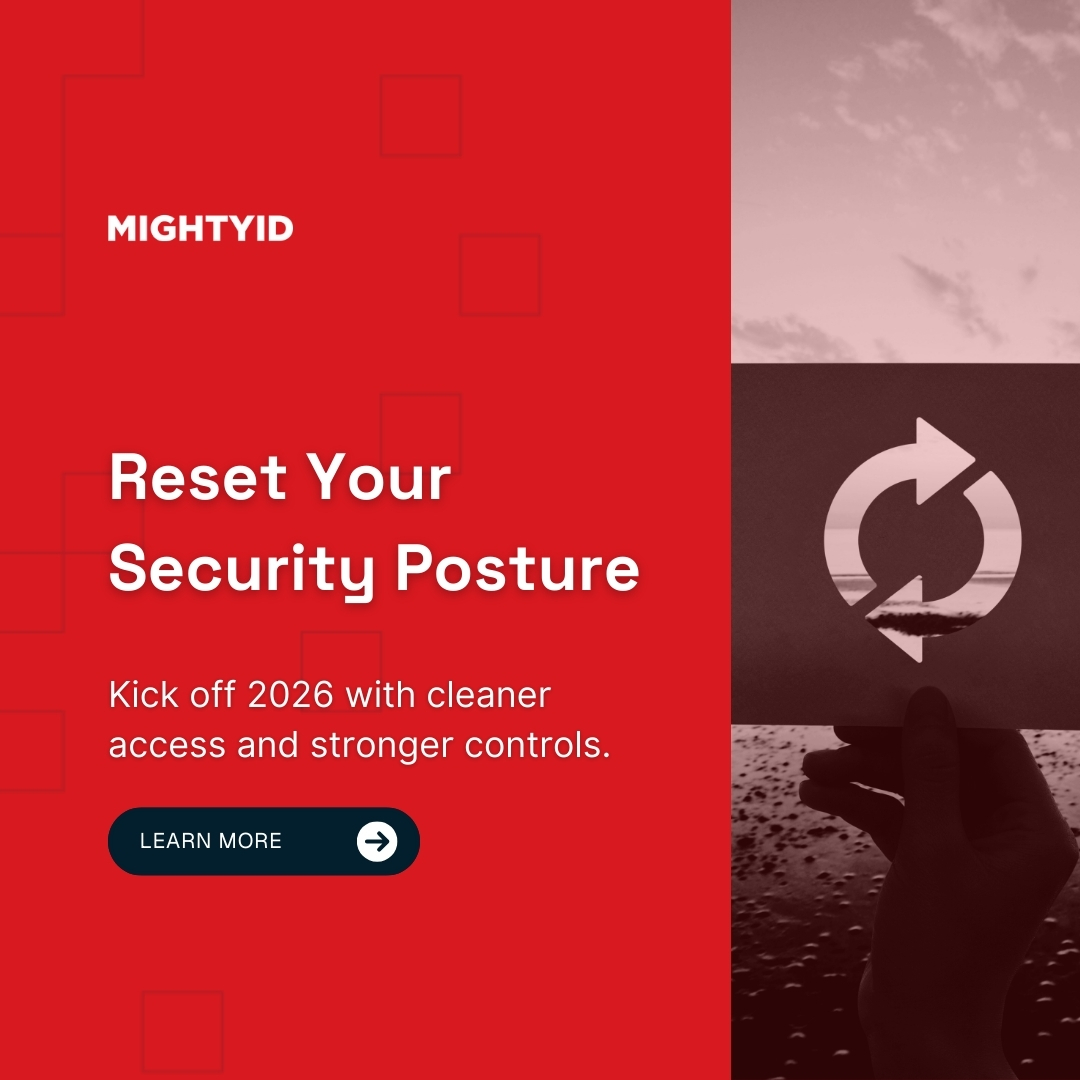 MIGHTYID

Reset Your Security Posture

Kick off 2026 with cleaner access and stronger controls.

LEARN MORE